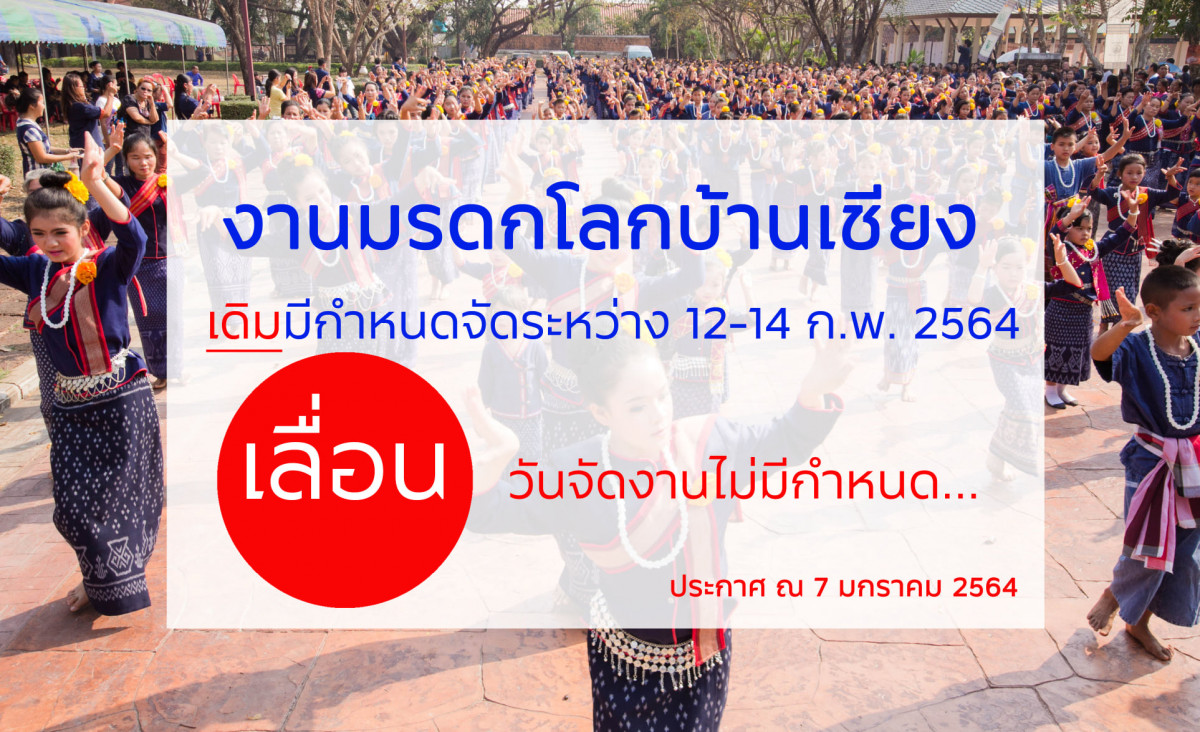 งานมรดกโลกบ้านเชียง

เดิมมีกำหนดจัดระหว่าง 12-14 ก.พ. 2564

เลื่อน

วันจัดงานไม่มีกำหนด...

ประกาศ ณ 7 มกราคม 2564